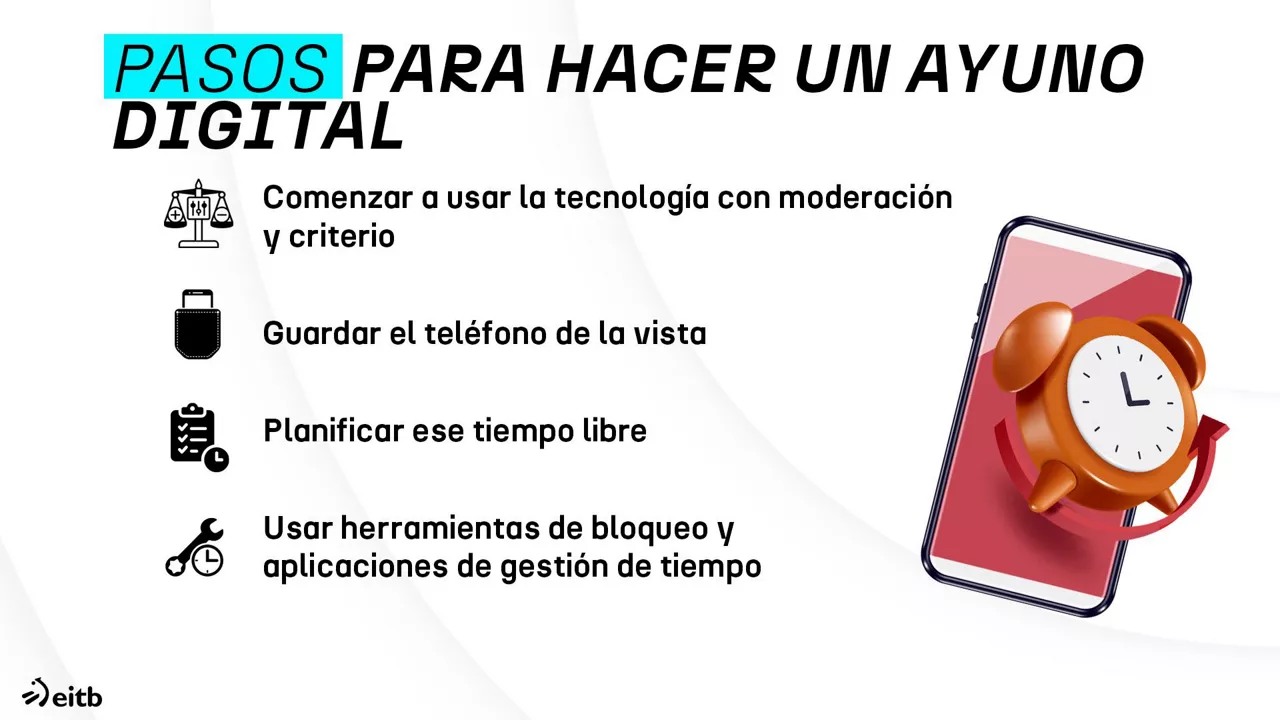 PASOS PARA HACER UN AYUNO DIGITAL

Comenzar a usar la tecnología con moderación y criterio

Guardar el teléfono de la vista

Planificar ese tiempo libre

Usar herramientas de bloqueo y aplicaciones de gestión de tiempo

eitb